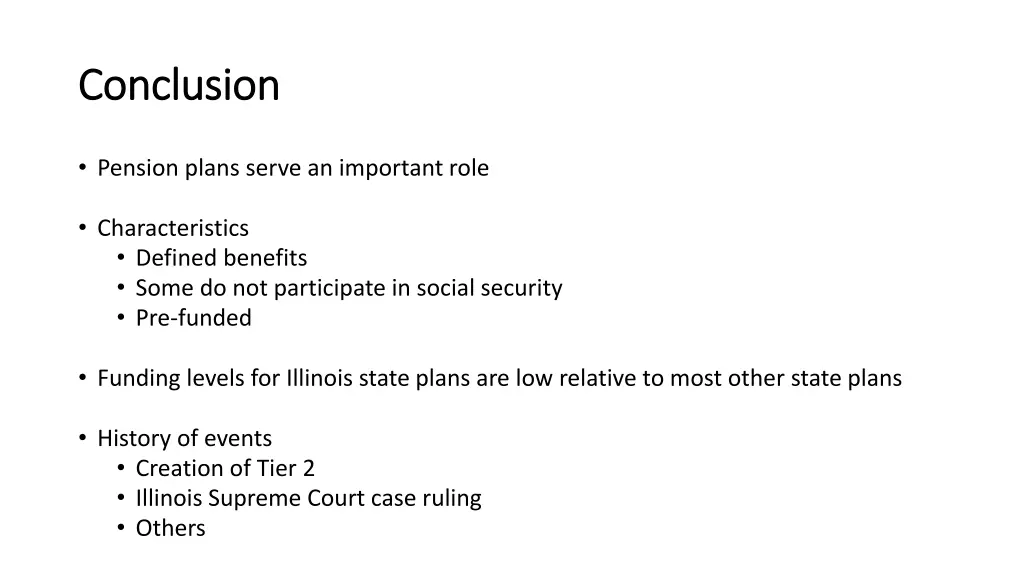 Conclusion

• Pension plans serve an important role

• Characteristics
  • Defined benefits
  • Some do not participate in social security
  • Pre-funded

• Funding levels for Illinois state plans are low relative to most other state plans

• History of events
  • Creation of Tier 2
  • Illinois Supreme Court case ruling
  • Others